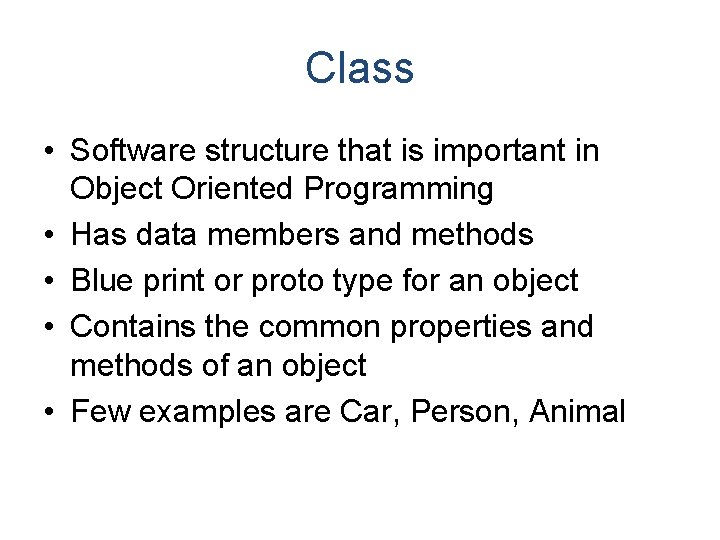 Class

• Software structure that is important in Object Oriented Programming
• Has data members and methods
• Blue print or proto type for an object
• Contains the common properties and methods of an object
• Few examples are Car, Person, Animal